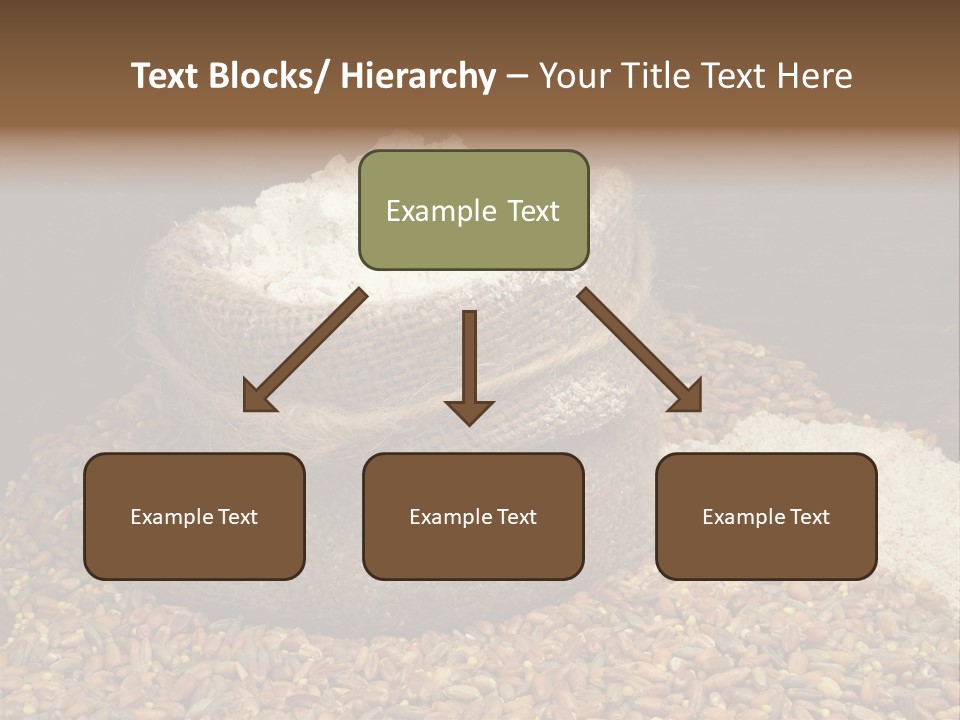 Text Blocks/ Hierarchy – Your Title Text Here

Example Text

Example Text

Example Text

Example Text